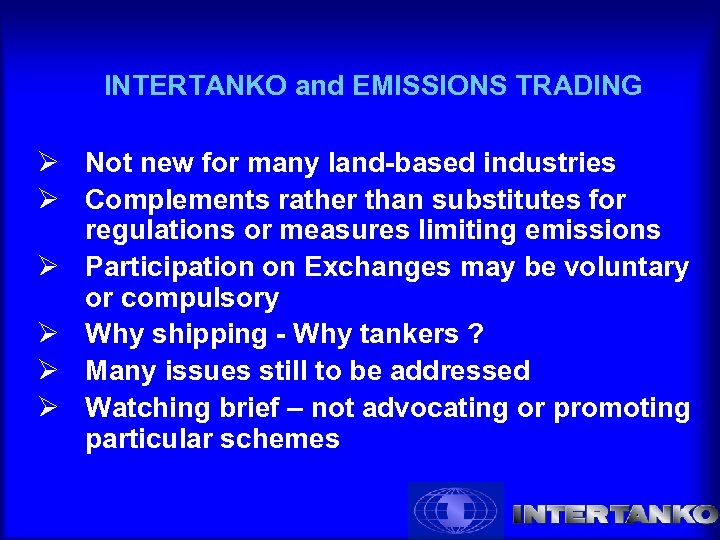 INTERTANKO and EMISSIONS TRADING

➢ Not new for many land-based industries
➢ Complements rather than substitutes for regulations or measures limiting emissions
➢ Participation on Exchanges may be voluntary or compulsory
➢ Why shipping - Why tankers ?
➢ Many issues still to be addressed
➢ Watching brief – not advocating or promoting particular schemes

INTERTANKO